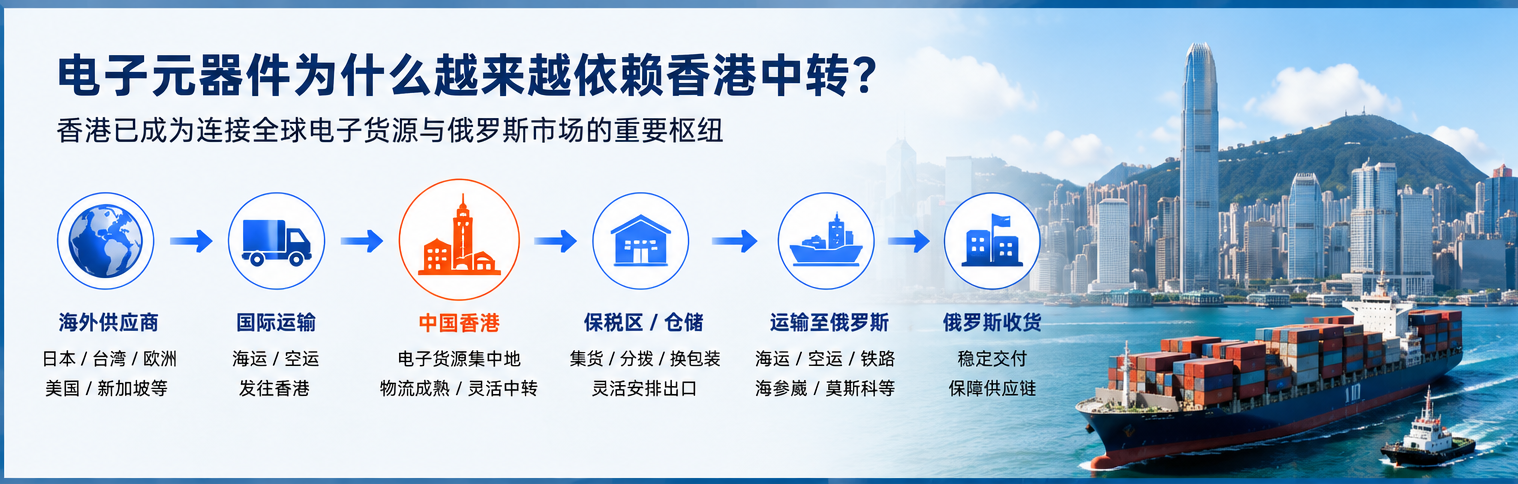 电子元器件为什么越来越依赖香港中转？

香港已成为连接全球电子货源与俄罗斯市场的重要枢纽

海外供应商
日本 / 台湾 / 欧洲
美国 / 新加坡等

国际运输
海运 / 空运
发往香港

中国香港
电子货源集中地
物流成熟 / 灵活中转

保税区 / 仓储
集货 / 分拨 / 换包装
灵活安排出口

运输至俄罗斯
海运 / 空运 / 铁路
海参崴 / 莫斯科等

俄罗斯收货
稳定交付
保障供应链